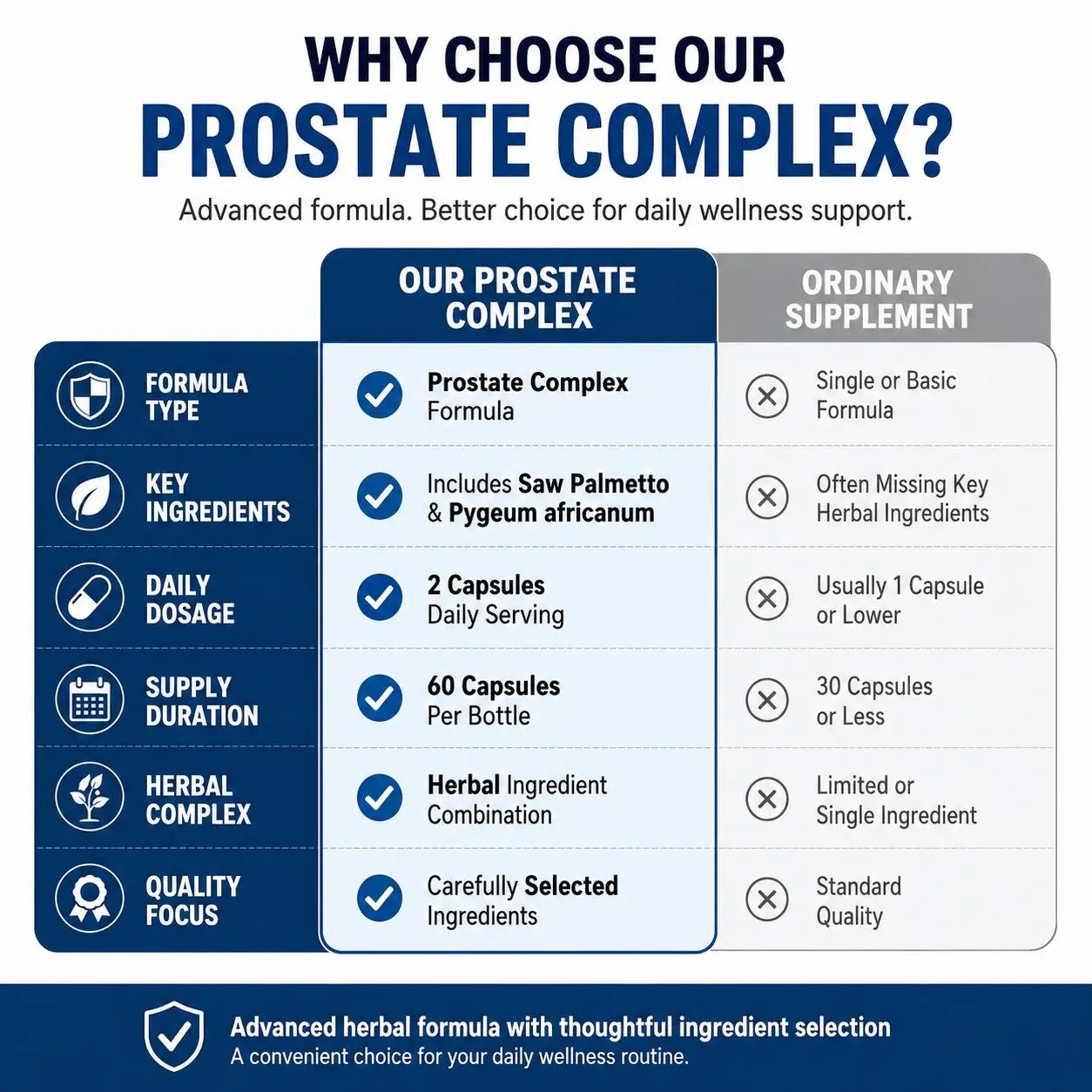 WHY CHOOSE OUR
PROSTATE COMPLEX?
Advanced formula. Better choice for daily wellness support.

| | OUR PROSTATE COMPLEX | ORDINARY SUPPLEMENT |
|---|---|---|
| FORMULA TYPE | Prostate Complex Formula | Single or Basic Formula |
| KEY INGREDIENTS | Includes Saw Palmetto & Pygeum africanum | Often Missing Key Herbal Ingredients |
| DAILY DOSAGE | 2 Capsules Daily Serving | Usually 1 Capsule or Lower |
| SUPPLY DURATION | 60 Capsules Per Bottle | 30 Capsules or Less |
| HERBAL COMPLEX | Herbal Ingredient Combination | Limited or Single Ingredient |
| QUALITY FOCUS | Carefully Selected Ingredients | Standard Quality |

Advanced herbal formula with thoughtful ingredient selection
A convenient choice for your daily wellness routine.